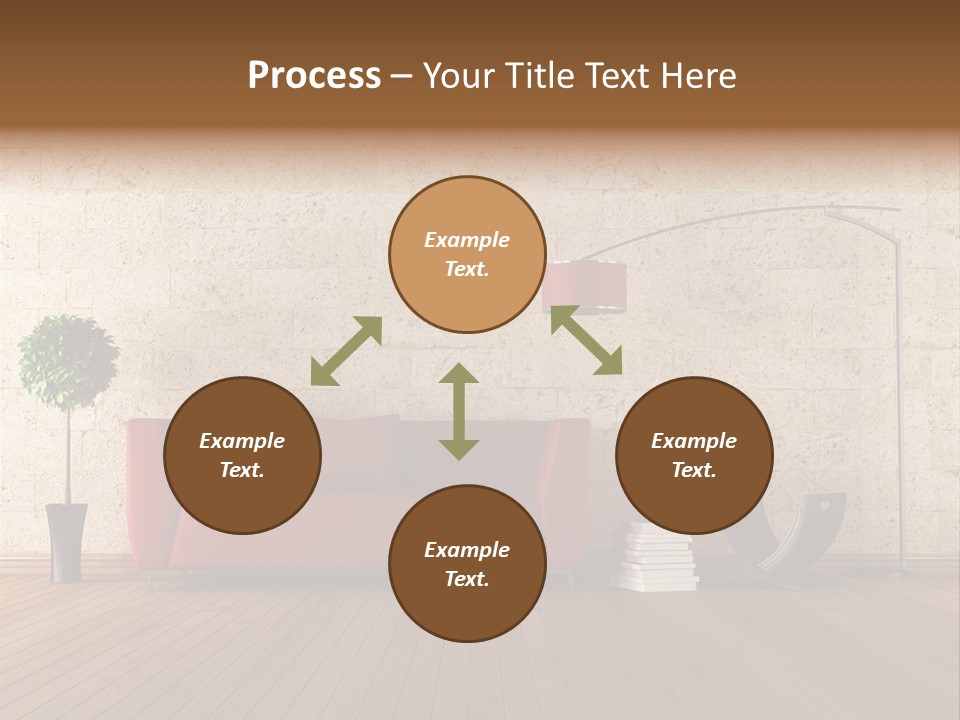 Process – Your Title Text Here

Example Text.

Example Text.

Example Text.

Example Text.